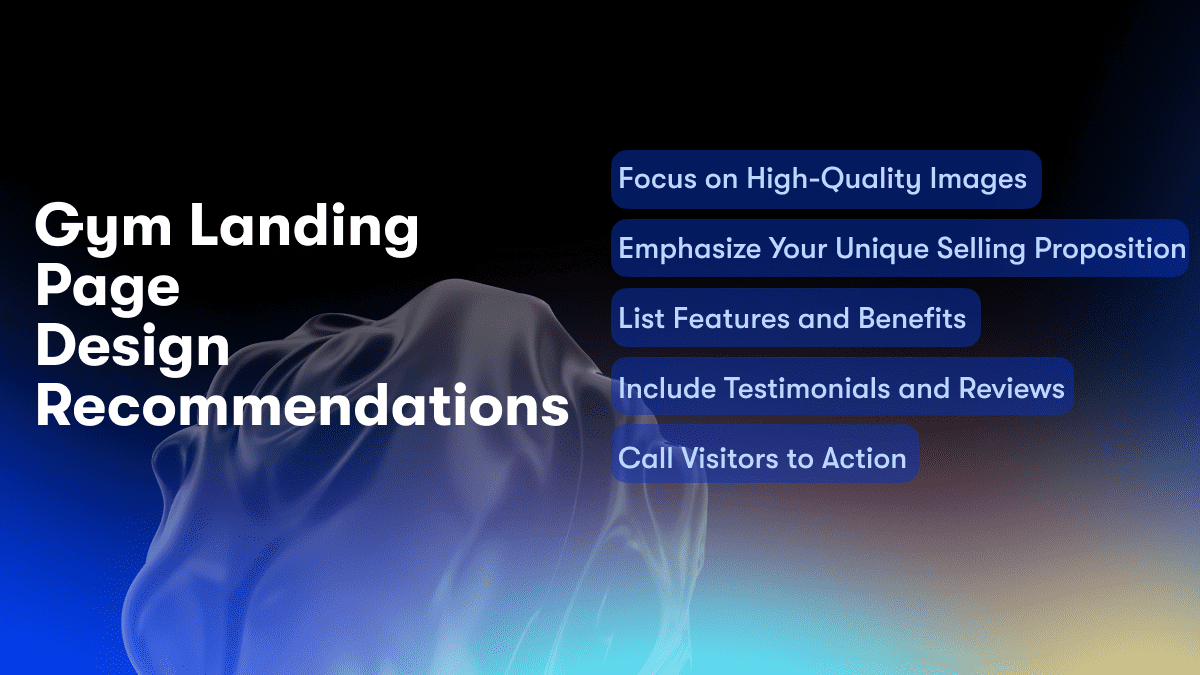 Gym Landing Page Design Recommendations

Focus on High-Quality Images

Emphasize Your Unique Selling Proposition

List Features and Benefits

Include Testimonials and Reviews

Call Visitors to Action